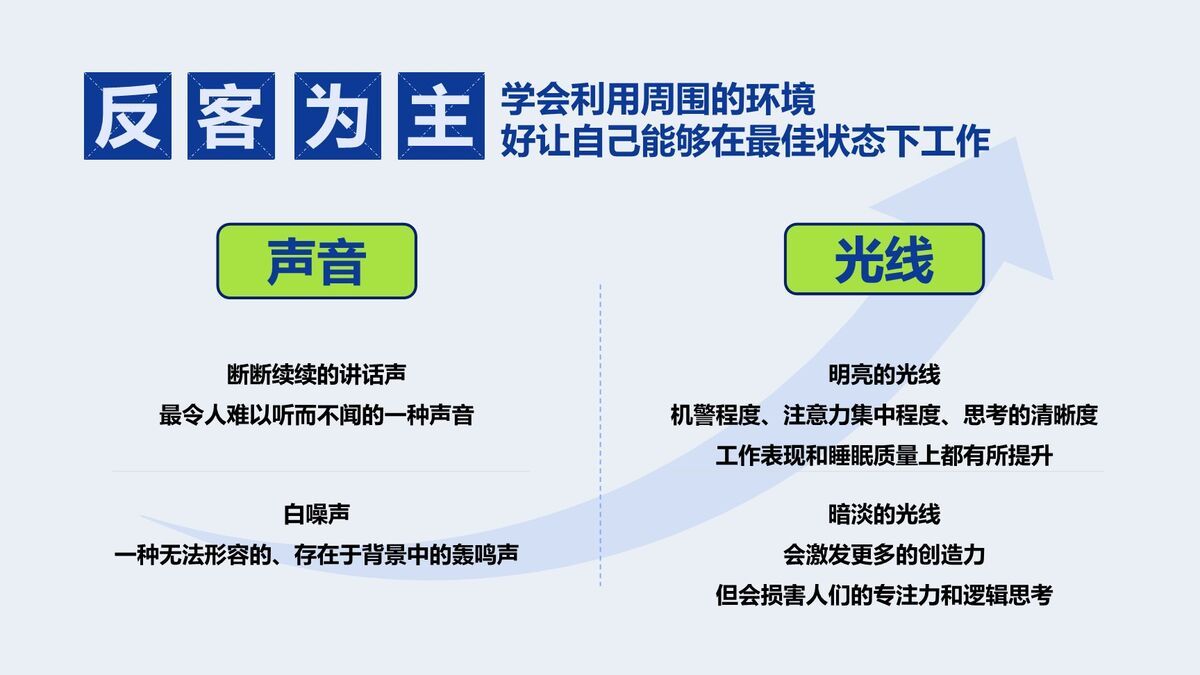 反客为主

学会利用周围的环境
好让自己能够在最佳状态下工作

声音

断断续续的讲话声
最令人难以听而不闻的一种声音

白噪声
一种无法形容的、存在于背景中的轰鸣声

光线

明亮的光线
机警程度、注意力集中程度、思考的清晰度
工作表现和睡眠质量上都有所提升

暗淡的光线
会激发更多的创造力
但会损害人们的专注力和逻辑思考